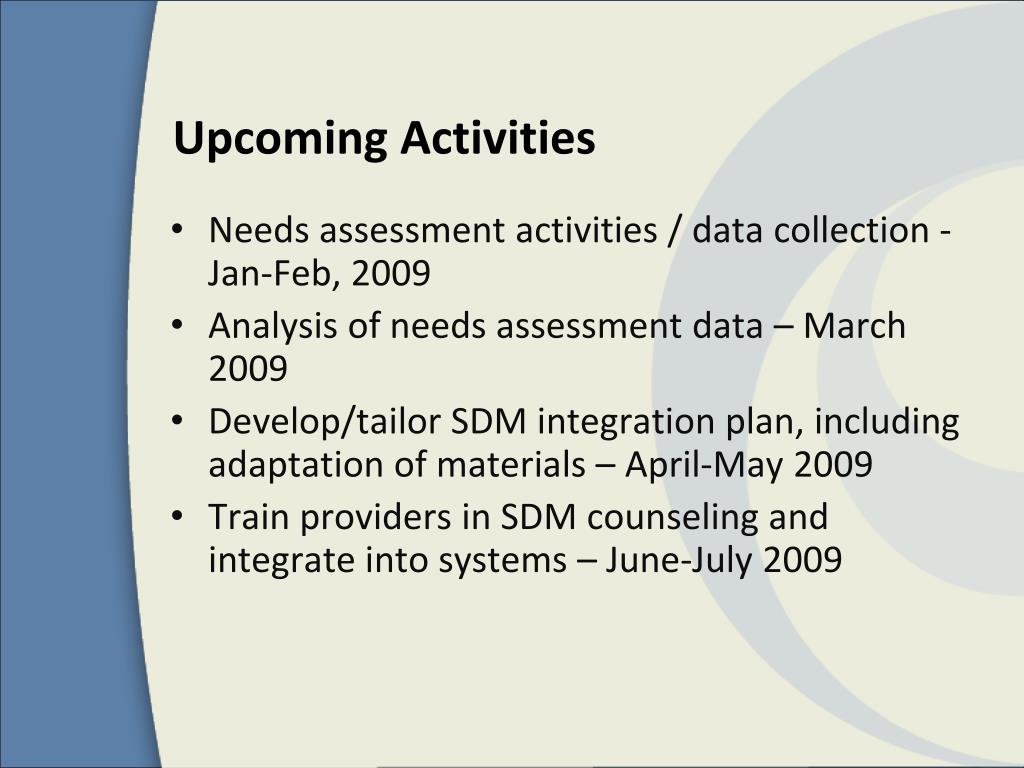 Upcoming Activities

• Needs assessment activities / data collection - Jan-Feb, 2009
• Analysis of needs assessment data – March 2009
• Develop/tailor SDM integration plan, including adaptation of materials – April-May 2009
• Train providers in SDM counseling and integrate into systems – June-July 2009